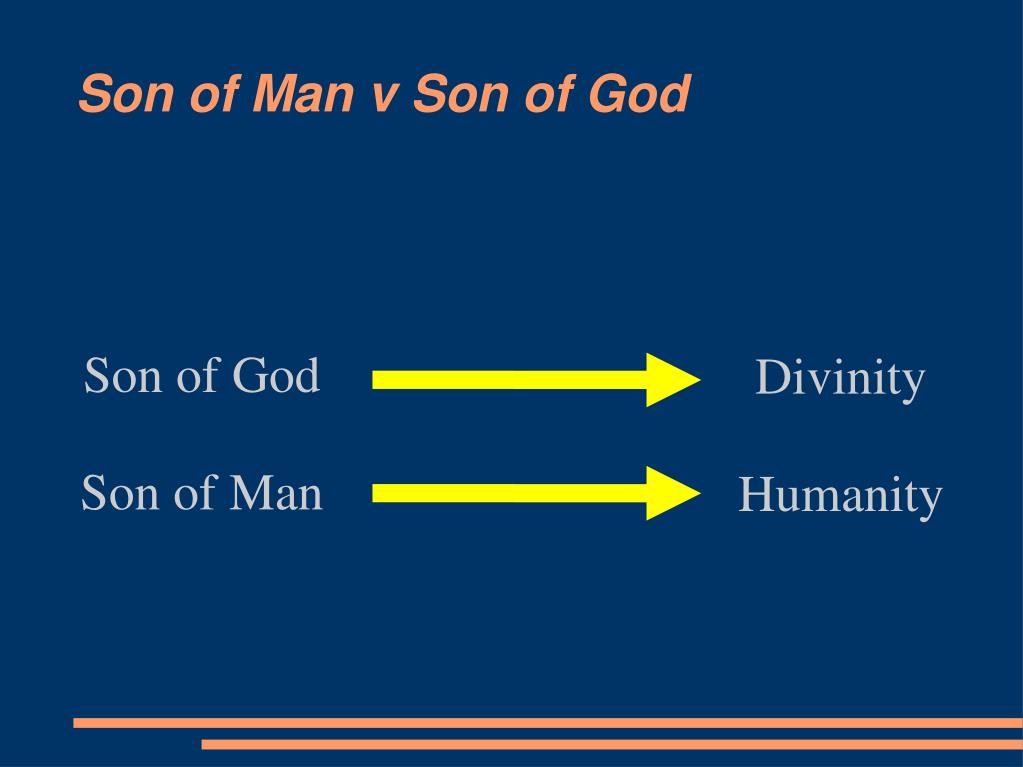 Son of Man v Son of God

Son of God Divinity

Son of Man Humanity